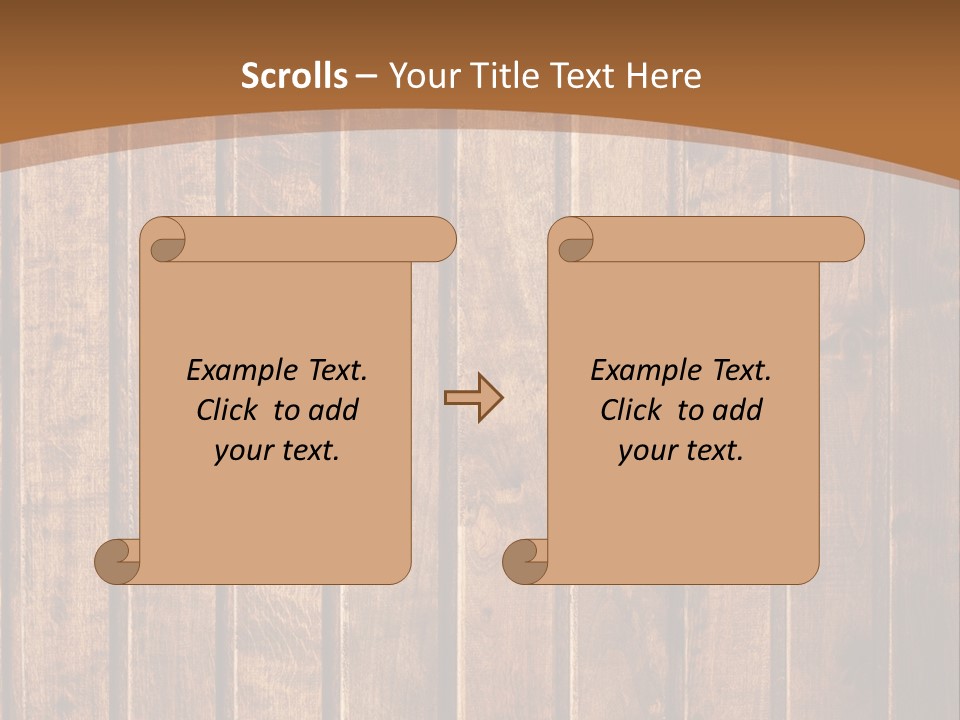 Scrolls – Your Title Text Here

Example Text. Click to add your text.

Example Text. Click to add your text.